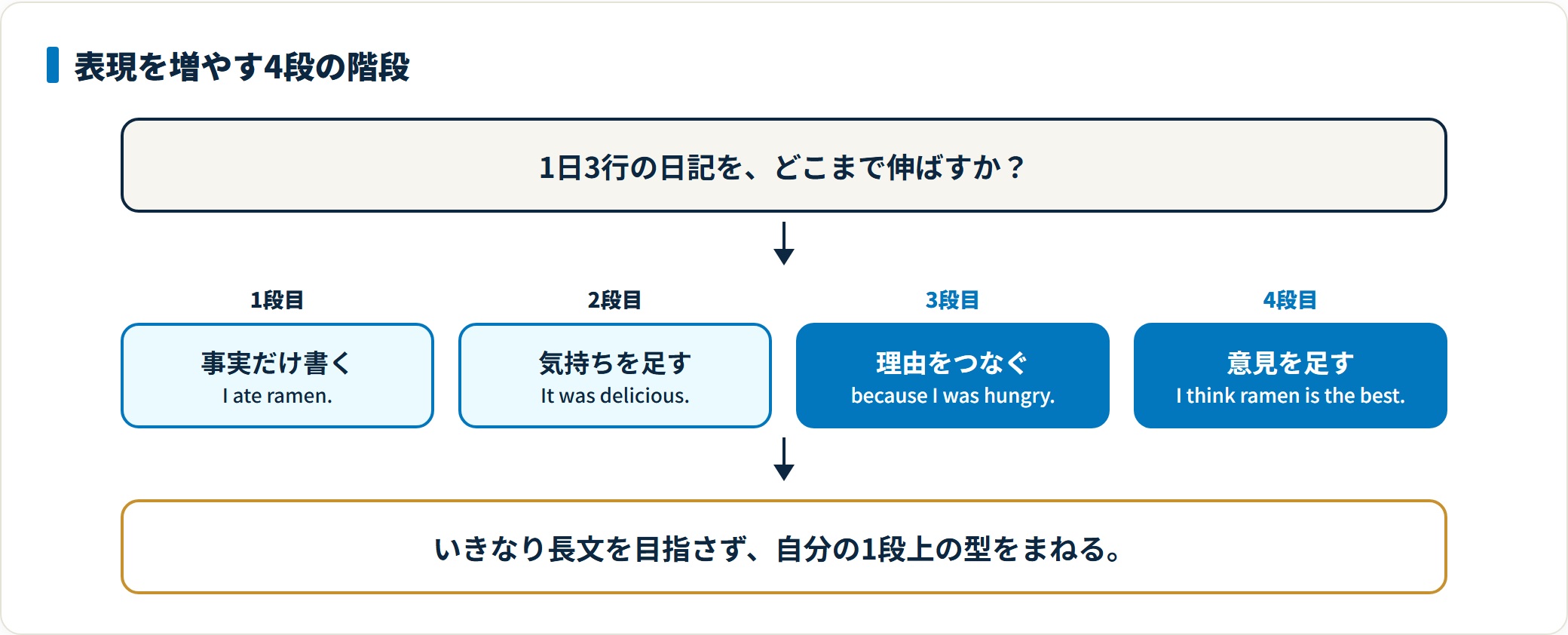 表現を増やす4段の階段

1日3行の日記を、どこまで伸ばすか？

1段目
事実だけ書く
I ate ramen.

2段目
気持ちを足す
It was delicious.

3段目
理由をつなぐ
because I was hungry.

4段目
意見を足す
I think ramen is the best.

いきなり長文を目指さず、自分の1段上の型をまねる。